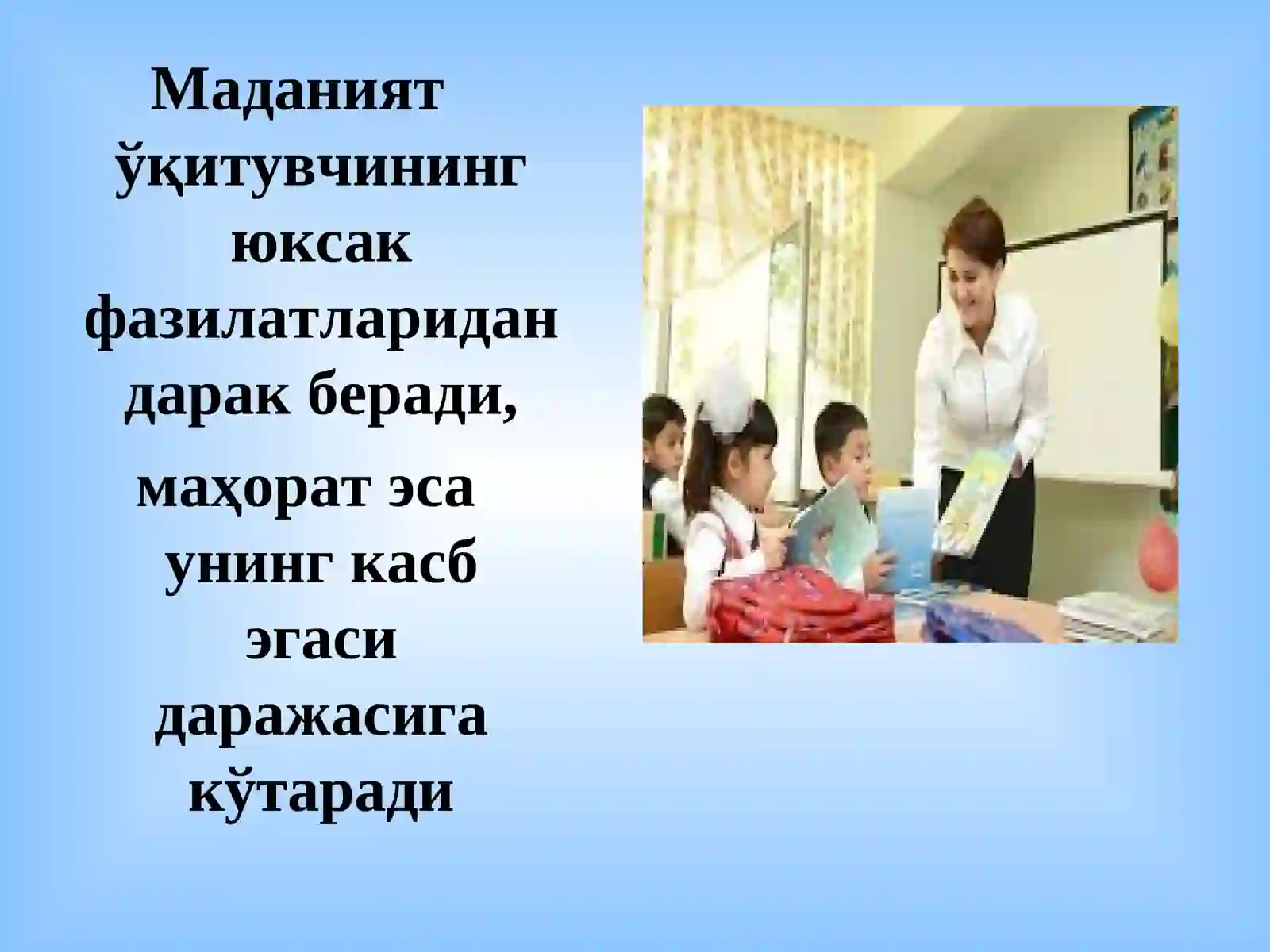 Маданият ўқитувчининг юксак фазилатларидан дарак беради,

маҳорат эса унинг касб эгаси даражасига кўтаради